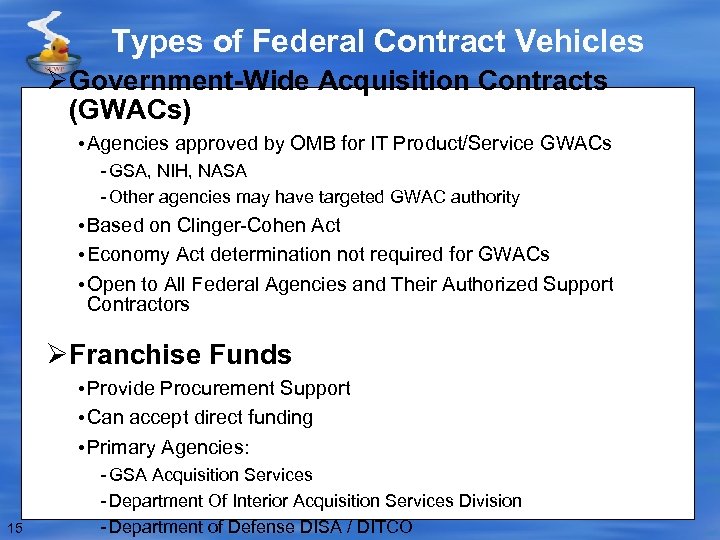 Types of Federal Contract Vehicles

➢Government-Wide Acquisition Contracts (GWACs)

• Agencies approved by OMB for IT Product/Service GWACs

- GSA, NIH, NASA

- Other agencies may have targeted GWAC authority

• Based on Clinger-Cohen Act

• Economy Act determination not required for GWACs

• Open to All Federal Agencies and Their Authorized Support Contractors

➢Franchise Funds

• Provide Procurement Support

• Can accept direct funding

• Primary Agencies:

- GSA Acquisition Services

- Department Of Interior Acquisition Services Division

- Department of Defense DISA / DITCO

15